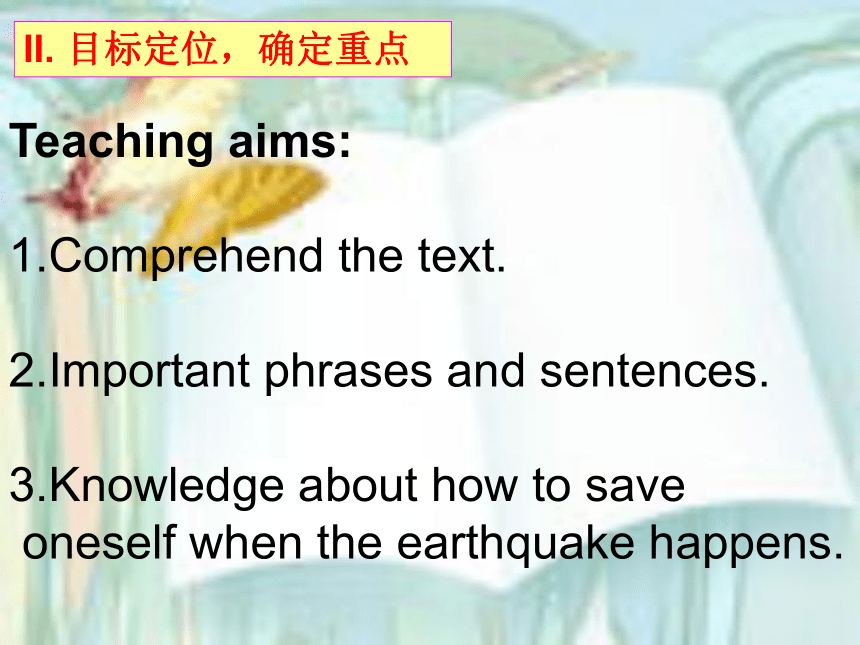 II. 目标定位，确定重点

Teaching aims:

1.Comprehend the text.

2.Important phrases and sentences.

3.Knowledge about how to save oneself when the earthquake happens.